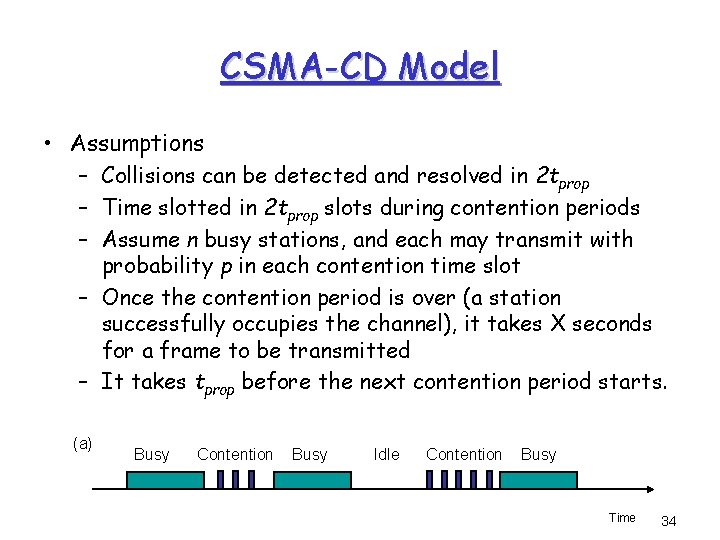 CSMA-CD Model

• Assumptions
  – Collisions can be detected and resolved in $2t_{prop}$
  – Time slotted in $2t_{prop}$ slots during contention periods
  – Assume $n$ busy stations, and each may transmit with probability $p$ in each contention time slot
  – Once the contention period is over (a station successfully occupies the channel), it takes X seconds for a frame to be transmitted
  – It takes $t_{prop}$ before the next contention period starts.

(a)

Busy Contention Busy Idle Contention Busy

Time

34